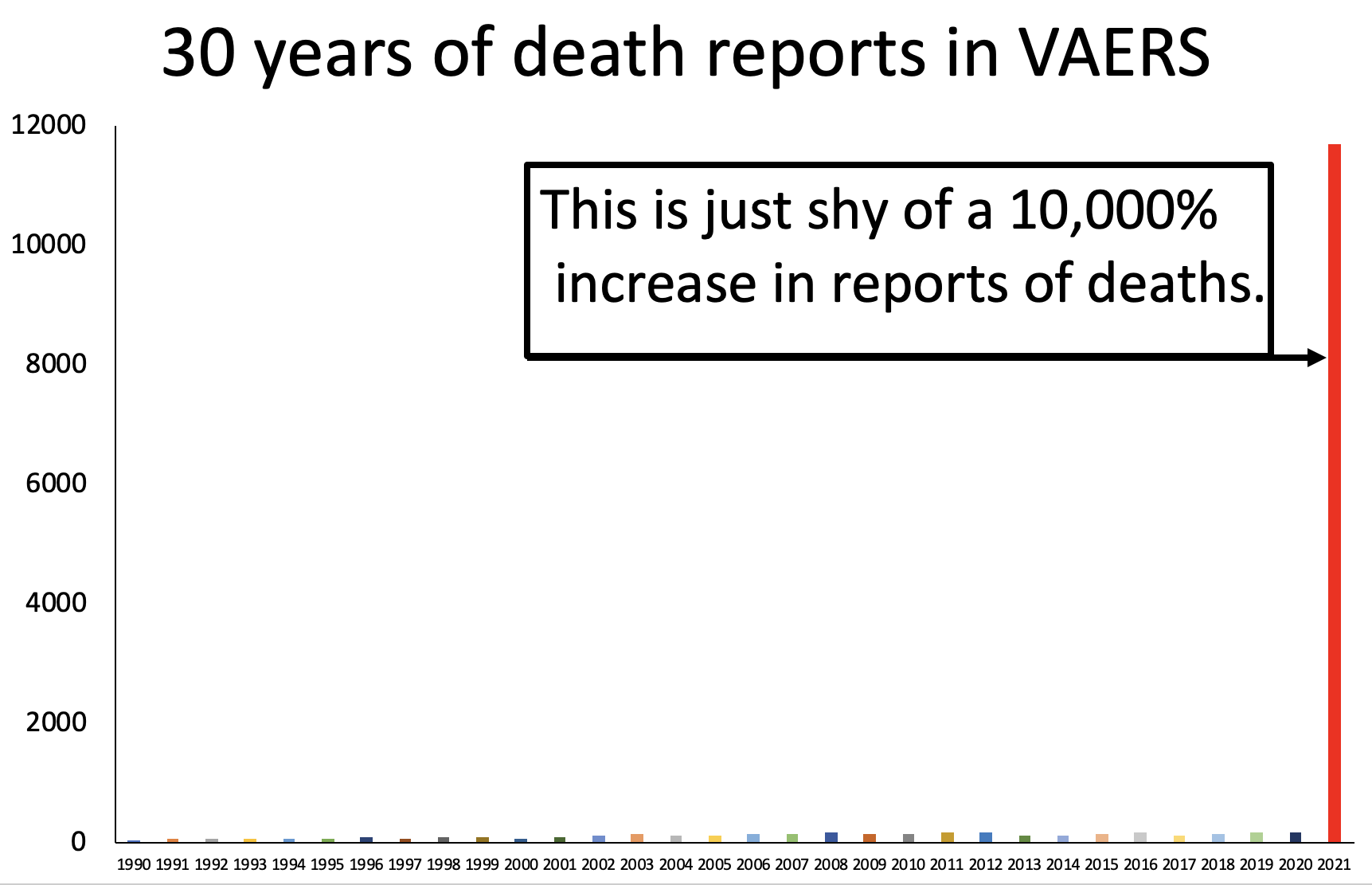 30 years of death reports in VAERS

12000
10000
8000
6000
4000
2000
0

This is just shy of a 10,000% increase in reports of deaths.

1990 1991 1992 1993 1994 1995 1996 1997 1998 1999 2000 2001 2002 2003 2004 2005 2006 2007 2008 2009 2010 2011 2012 2013 2014 2015 2016 2017 2018 2019 2020 2021